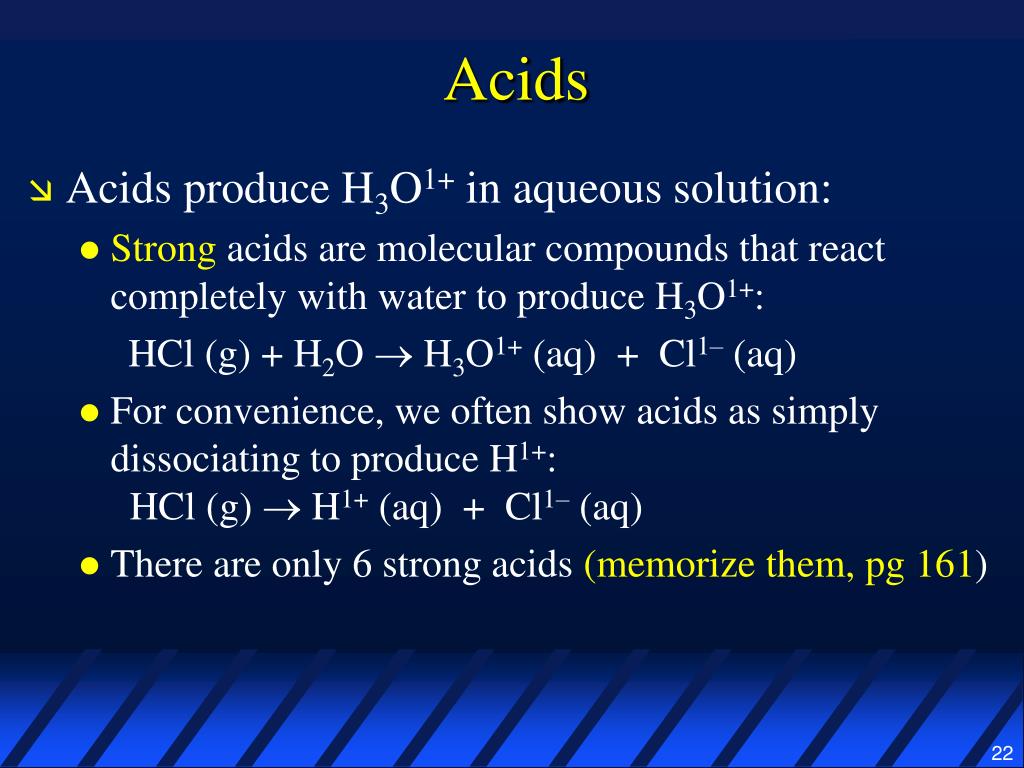 Acids

Acids produce $H_3O^{1+}$ in aqueous solution:

Strong acids are molecular compounds that react completely with water to produce $H_3O^{1+}$:

$HCl\ (g) + H_2O \rightarrow H_3O^{1+}\ (aq) + Cl^{1-}\ (aq)$

For convenience, we often show acids as simply dissociating to produce $H^{1+}$:

$HCl\ (g) \rightarrow H^{1+}\ (aq) + Cl^{1-}\ (aq)$

There are only 6 strong acids (memorize them, pg 161)

22